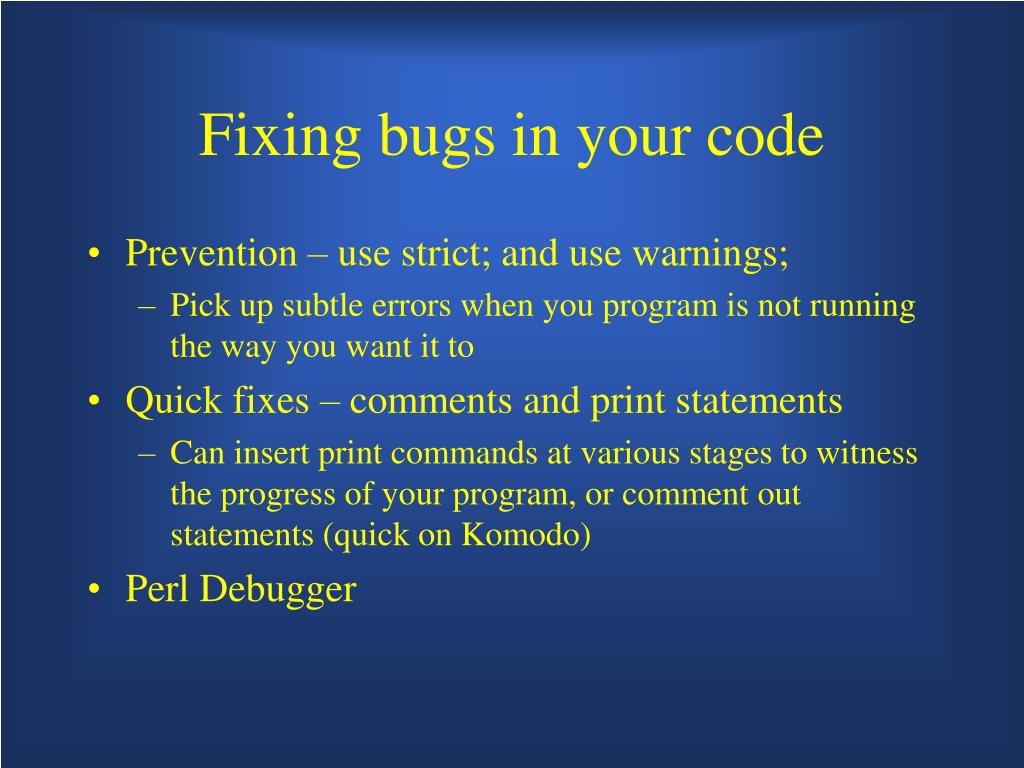 Fixing bugs in your code

• Prevention – use strict; and use warnings;
  – Pick up subtle errors when you program is not running the way you want it to
• Quick fixes – comments and print statements
  – Can insert print commands at various stages to witness the progress of your program, or comment out statements (quick on Komodo)
• Perl Debugger